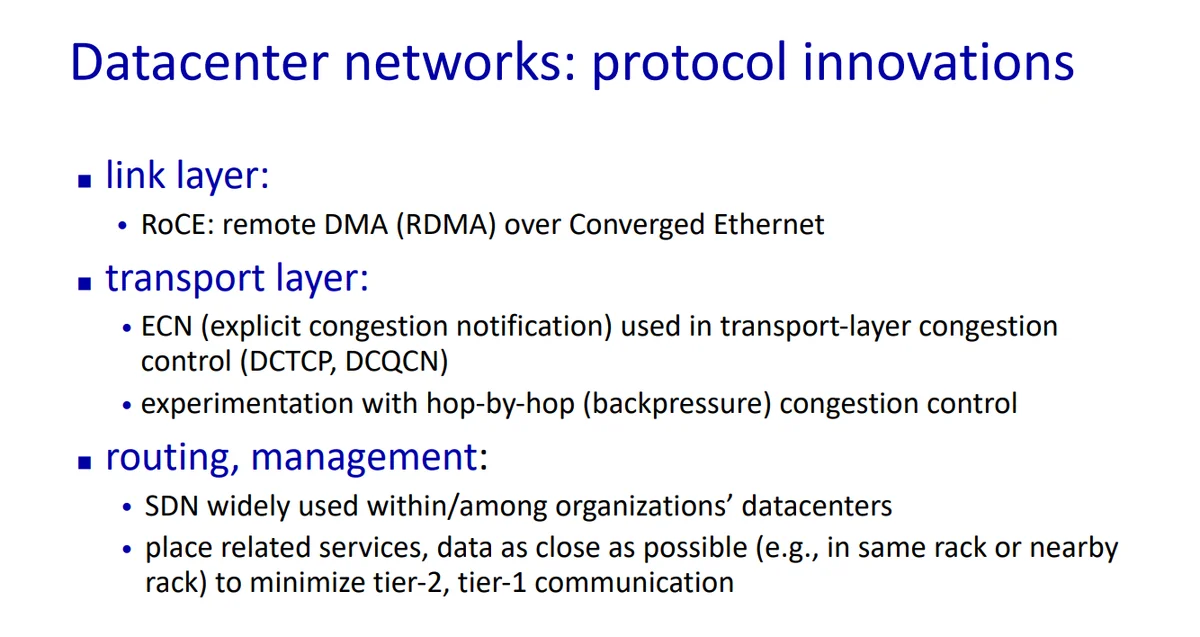 Datacenter networks: protocol innovations

▪ link layer:
• RoCE: remote DMA (RDMA) over Converged Ethernet

▪ transport layer:
• ECN (explicit congestion notification) used in transport-layer congestion control (DCTCP, DCQCN)
• experimentation with hop-by-hop (backpressure) congestion control

▪ routing, management:
• SDN widely used within/among organizations' datacenters
• place related services, data as close as possible (e.g., in same rack or nearby rack) to minimize tier-2, tier-1 communication